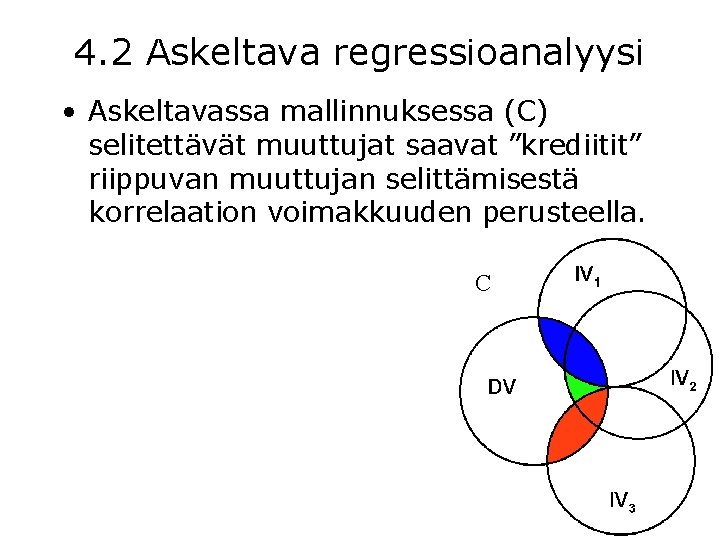 4.2 Askeltava regressioanalyysi

• Askeltavassa mallinnuksessa (C) selitettävät muuttujat saavat ”krediitit” riippuvan muuttujan selittämisestä korrelaation voimakkuuden perusteella.

C

$IV_1$

DV

$IV_2$

$IV_3$